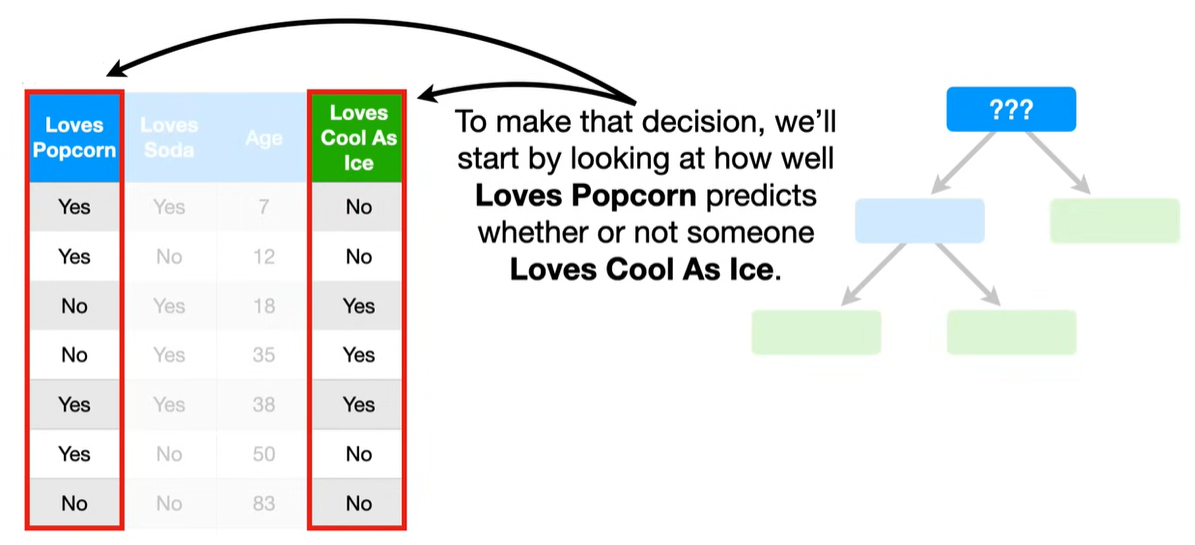 | Loves Popcorn | Loves Soda | Age | Loves Cool As Ice |
|---|---|---|---|
| Yes | Yes | 7 | No |
| Yes | No | 12 | No |
| No | Yes | 18 | Yes |
| No | Yes | 35 | Yes |
| Yes | Yes | 38 | Yes |
| Yes | No | 50 | No |
| No | No | 83 | No |

To make that decision, we'll start by looking at how well **Loves Popcorn** predicts whether or not someone **Loves Cool As Ice**.

???